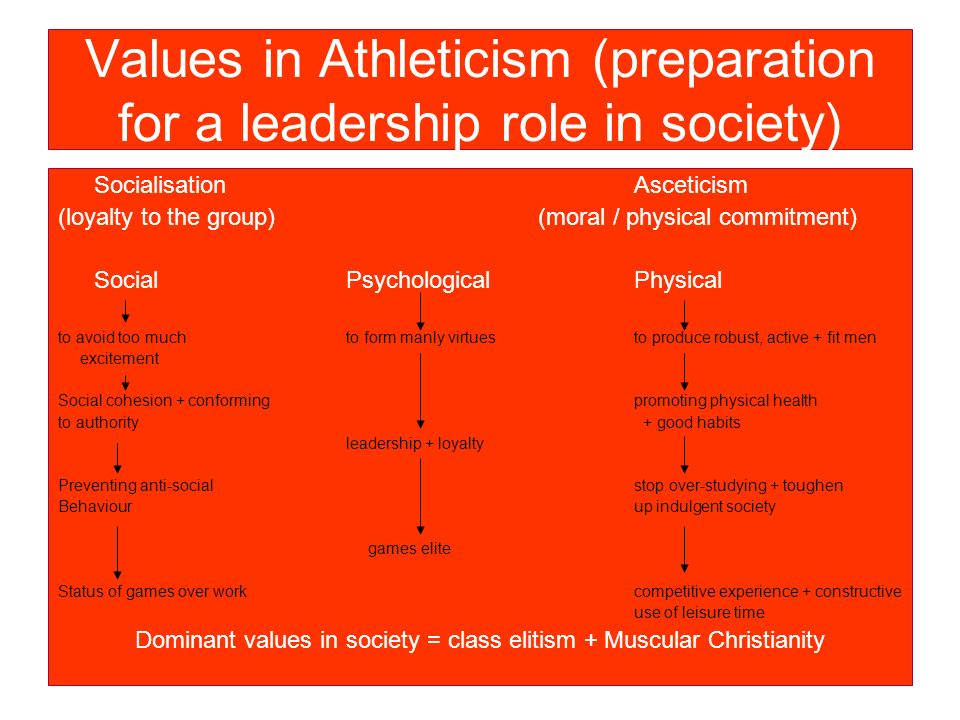 Values in Athleticism (preparation for a leadership role in society)

Socialisation
(loyalty to the group)

Asceticism
(moral / physical commitment)

Social

to avoid too much excitement

Social cohesion + conforming to authority

Preventing anti-social Behaviour

Status of games over work

Psychological

to form manly virtues

leadership + loyalty

games elite

Physical

to produce robust, active + fit men

promoting physical health + good habits

stop over-studying + toughen up indulgent society

competitive experience + constructive use of leisure time

Dominant values in society = class elitism + Muscular Christianity